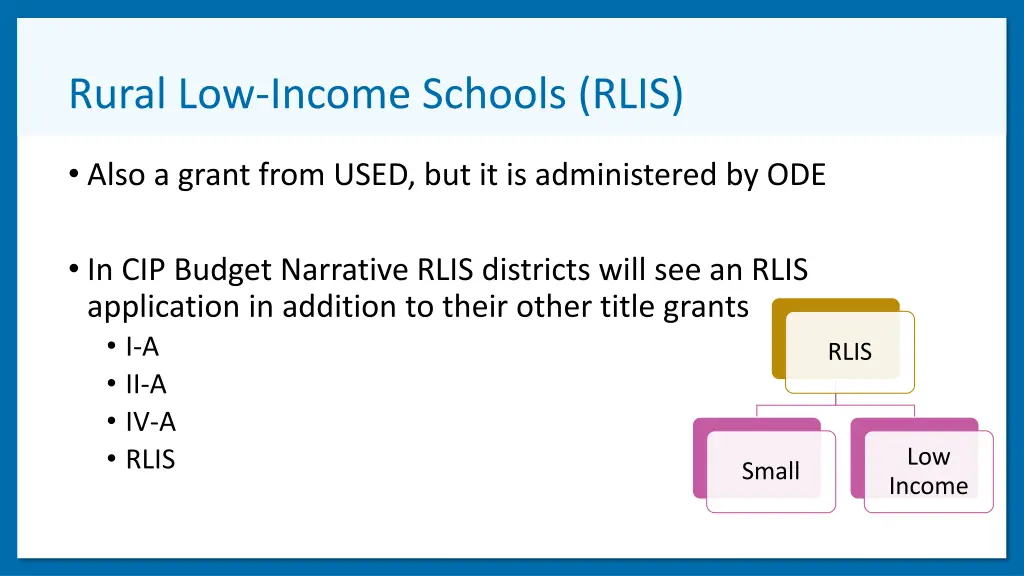 Rural Low-Income Schools (RLIS)

• Also a grant from USED, but it is administered by ODE

• In CIP Budget Narrative RLIS districts will see an RLIS application in addition to their other title grants
  • I-A
  • II-A
  • IV-A
  • RLIS

RLIS

Small

Low Income